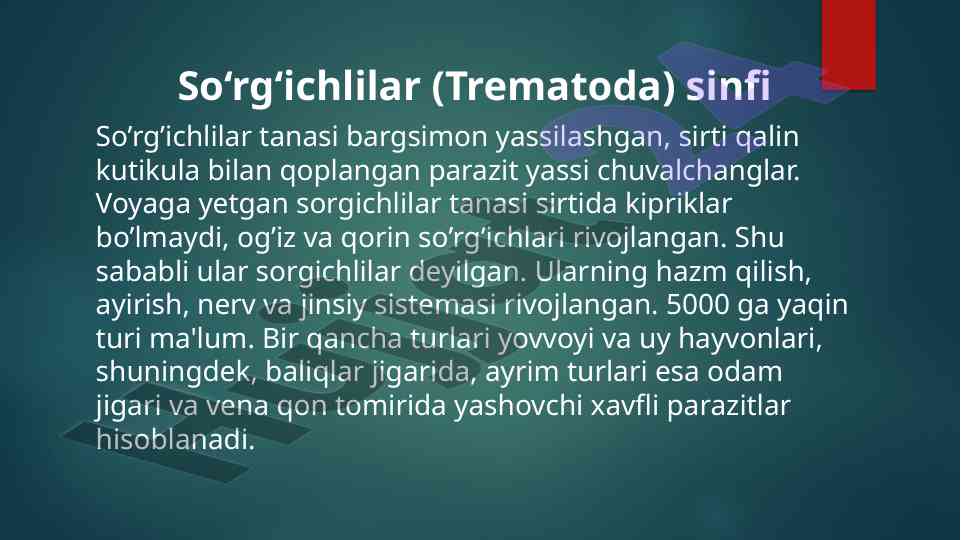 So‘rg‘ichlilar (Trematoda) sinfi

So’rg’ichlilar tanasi bargsimon yassilashgan, sirti qalin kutikula bilan qoplangan parazit yassi chuvalchanglar. Voyaga yetgan sorgichlilar tanasi sirtida kipriklar bo’lmaydi, og’iz va qorin so’rg’ichlari rivojlangan. Shu sababli ular sorgichlilar deyilgan. Ularning hazm qilish, ayirish, nerv va jinsiy sistemasi rivojlangan. 5000 ga yaqin turi ma'lum. Bir qancha turlari yovvoyi va uy hayvonlari, shuningdek, baliqlar jigarida, ayrim turlari esa odam jigari va vena qon tomirida yashovchi xavfli parazitlar hisoblanadi.